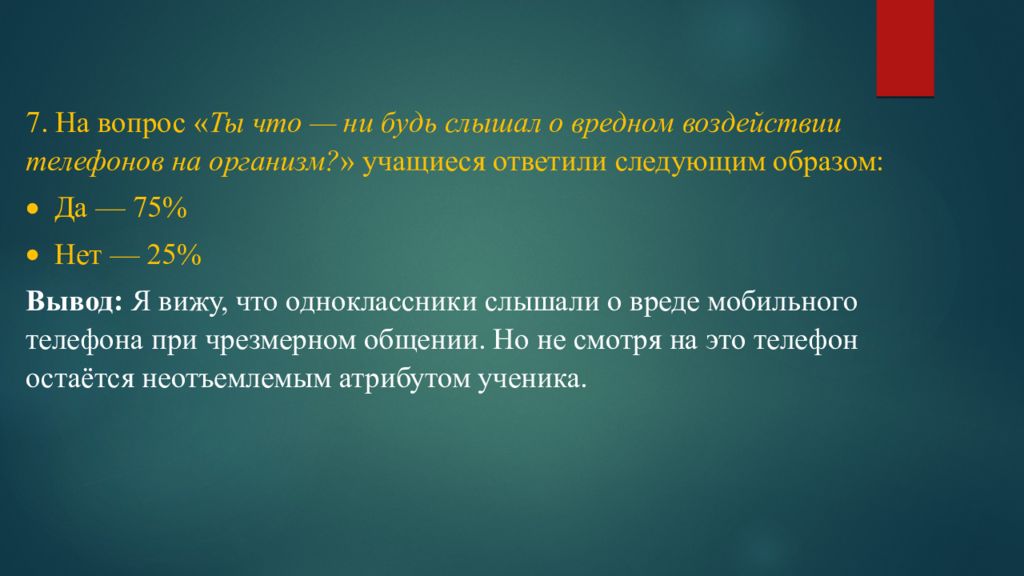 7. На вопрос «Ты что — ни будь слышал о вредном воздействии телефонов на организм?» учащиеся ответили следующим образом:

• Да — 75%

• Нет — 25%

Вывод: Я вижу, что одноклассники слышали о вреде мобильного телефона при чрезмерном общении. Но не смотря на это телефон остаётся неотъемлемым атрибутом ученика.